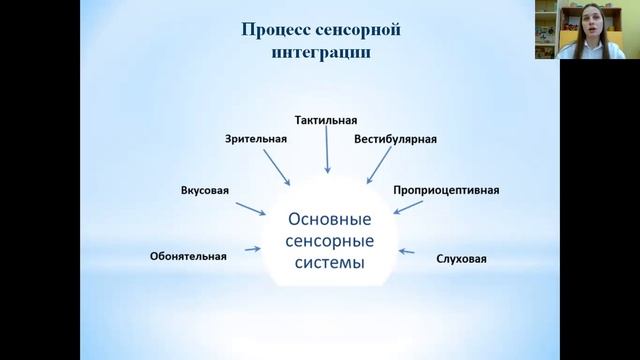 Процесс сенсорной интеграции

Тактильная
Зрительная
Вестибулярная
Вкусовая
Проприоцептивная
Основные сенсорные системы
Обонятельная
Слуховая